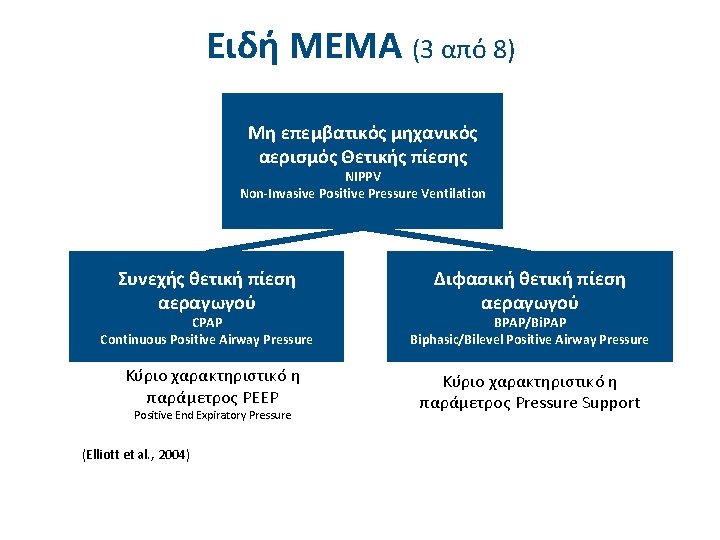 Ειδή ΜΕΜΑ (3 από 8)

Μη επεμβατικός μηχανικός αερισμός Θετικής πίεσης
NIPPV
Non-Invasive Positive Pressure Ventilation

Συνεχής θετική πίεση αεραγωγού
CPAP
Continuous Positive Airway Pressure

Κύριο χαρακτηριστικό η παράμετρος PEEP
Positive End Expiratory Pressure

Διφασική θετική πίεση αεραγωγού
BPAP/BiPAP
Biphasic/Bilevel Positive Airway Pressure

Κύριο χαρακτηριστικό η παράμετρος Pressure Support

(Elliott et al., 2004)